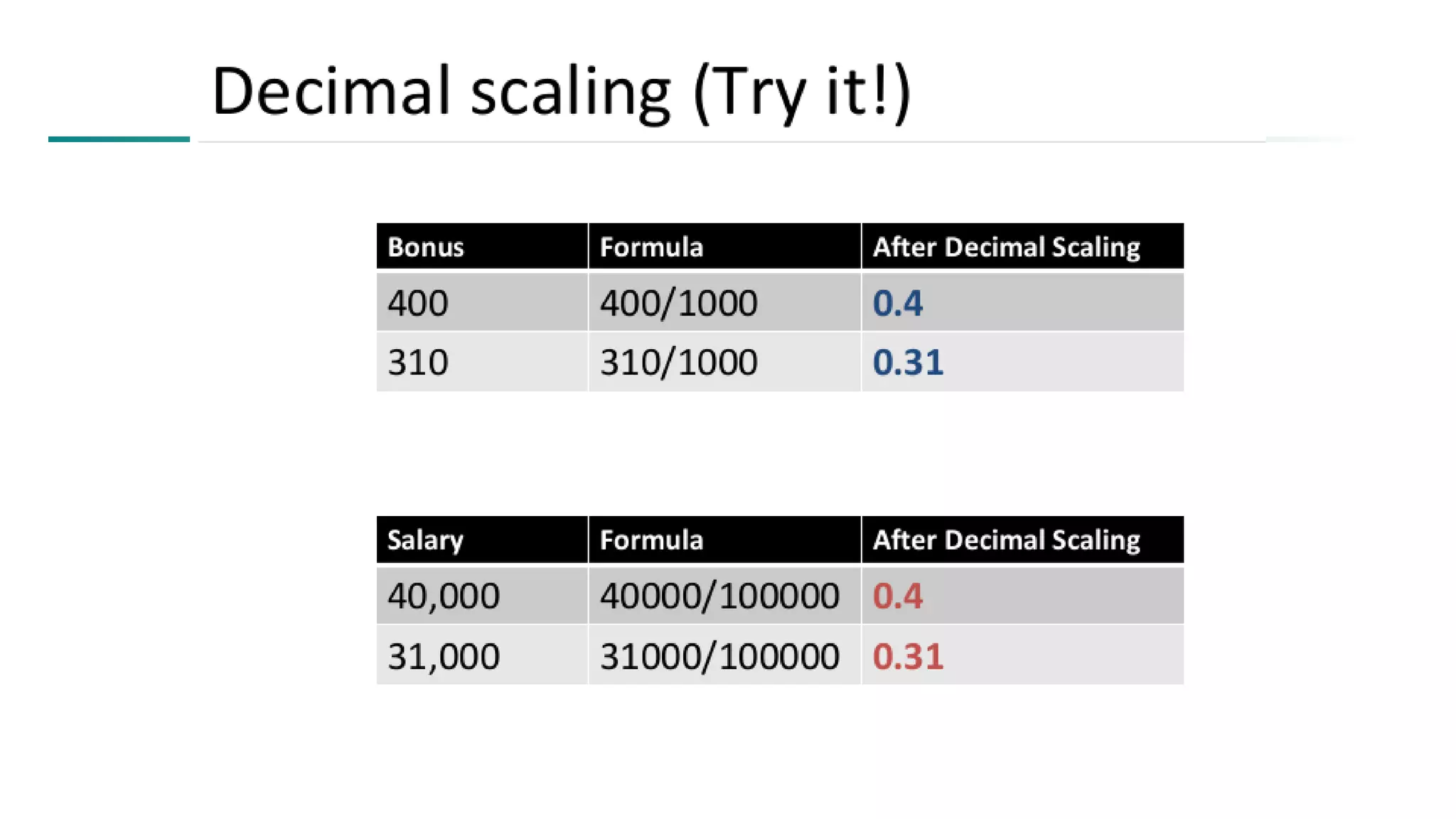 Decimal scaling (Try it!)

| Bonus | Formula | After Decimal Scaling |
|---|---|---|
| 400 | 400/1000 | 0.4 |
| 310 | 310/1000 | 0.31 |

| Salary | Formula | After Decimal Scaling |
|---|---|---|
| 40,000 | 40000/100000 | 0.4 |
| 31,000 | 31000/100000 | 0.31 |